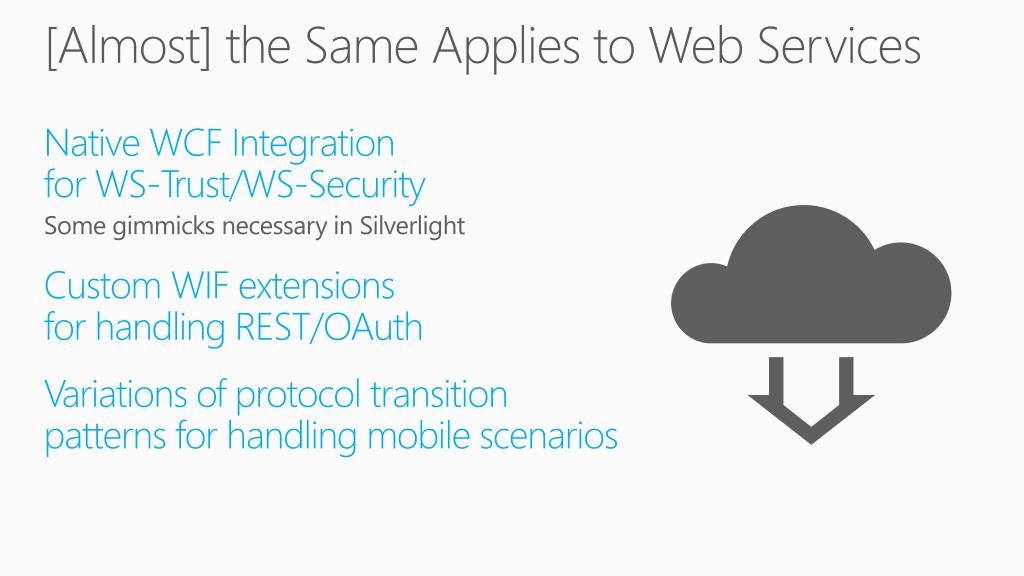 [Almost] the Same Applies to Web Services

Native WCF Integration for WS-Trust/WS-Security

Some gimmicks necessary in Silverlight

Custom WIF extensions for handling REST/OAuth

Variations of protocol transition patterns for handling mobile scenarios